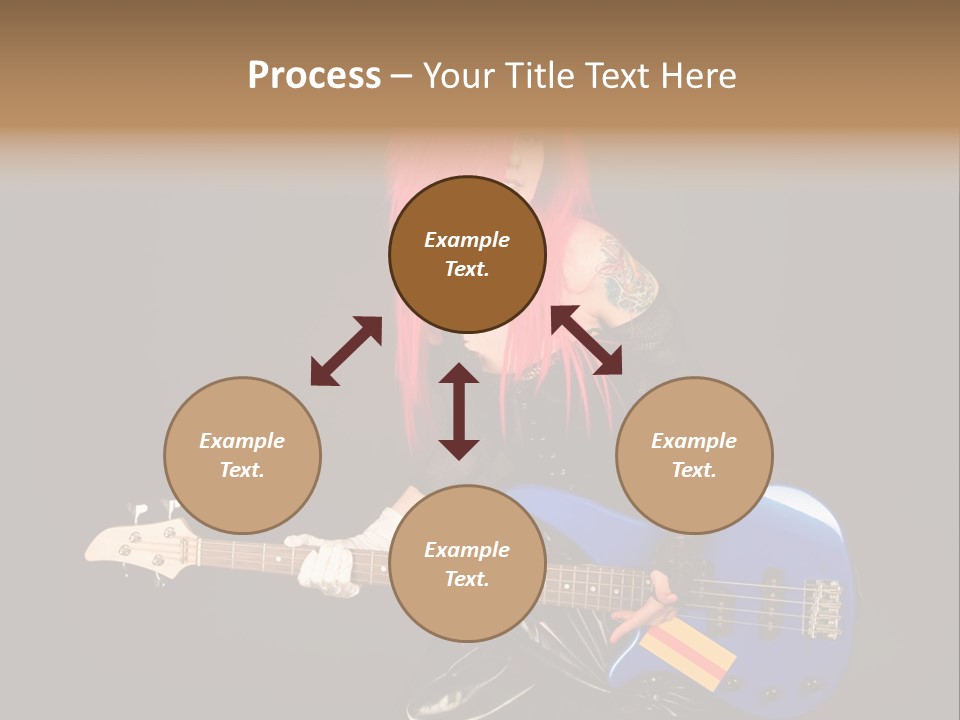 Process – Your Title Text Here

Example Text.

Example Text.

Example Text.

Example Text.